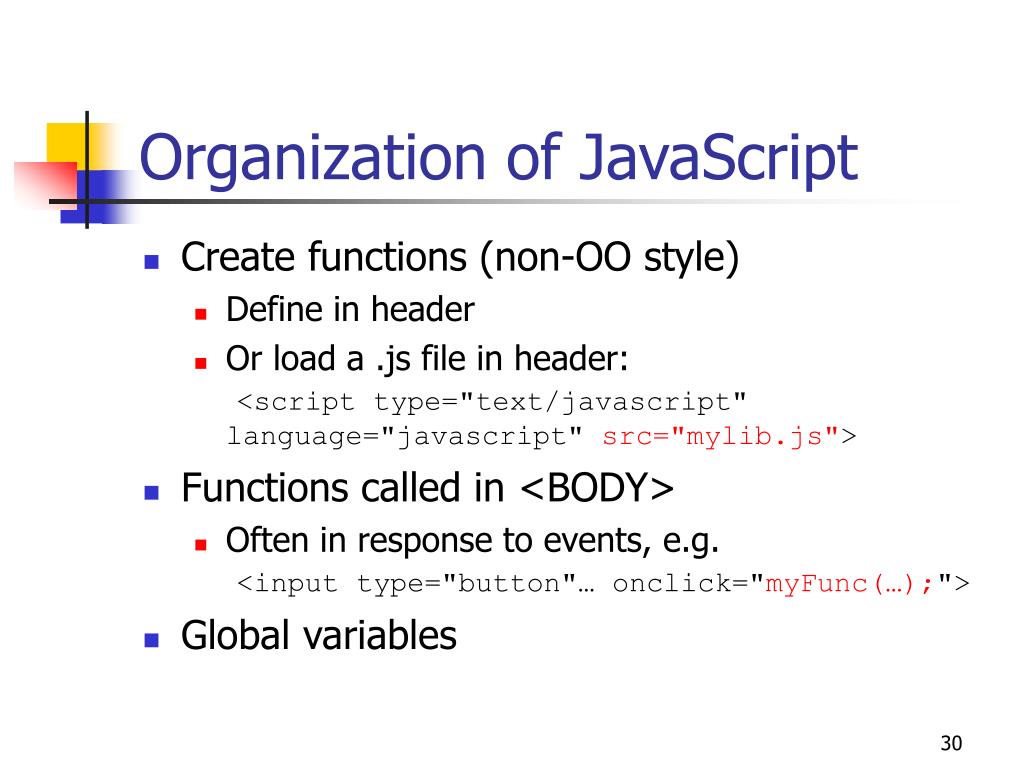 Organization of JavaScript

Create functions (non-OO style)

Define in header

Or load a .js file in header:

<script type="text/javascript" language="javascript" src="mylib.js">

Functions called in <BODY>

Often in response to events, e.g.

<input type="button"… onclick="myFunc(…);">

Global variables

30